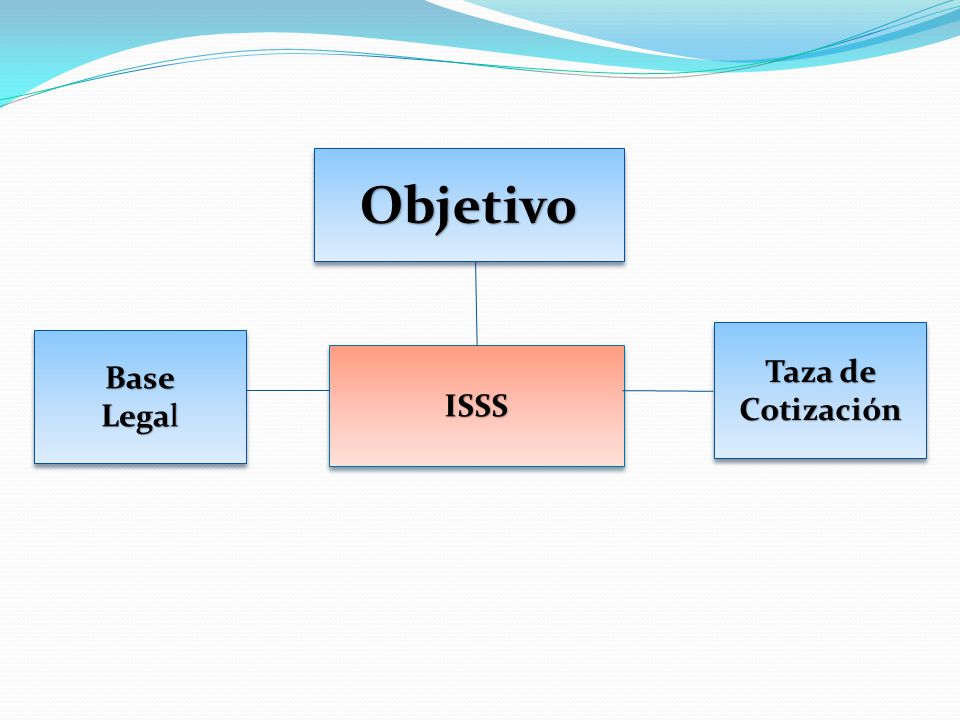 Objetivo

Base Legal

ISSS

Taza de Cotización